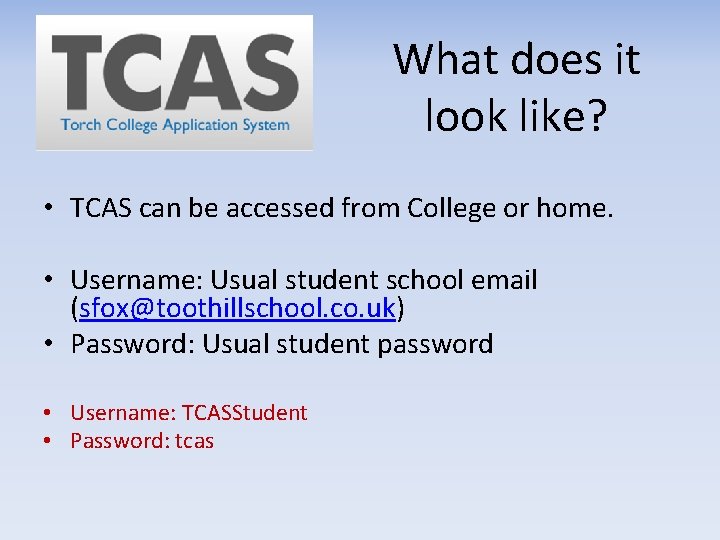 TCAS
Torch College Application System

What does it look like?

• TCAS can be accessed from College or home.

• Username: Usual student school email (sfox@toothillschool.co.uk)
• Password: Usual student password

• Username: TCASStudent
• Password: tcas